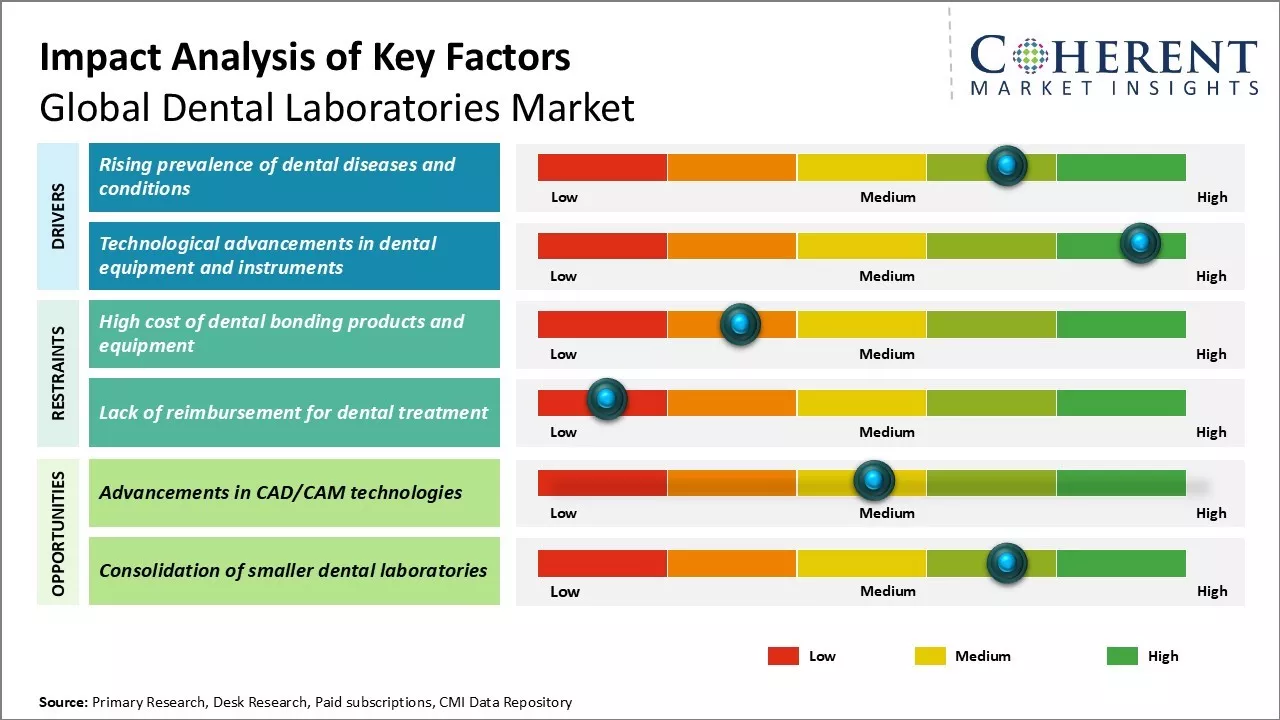 Impact Analysis of Key Factors
Global Dental Laboratories Market

COHERENT
MARKET INSIGHTS

DRIVERS

Rising prevalence of dental diseases and conditions
Low Medium High

Technological advancements in dental equipment and instruments
Low Medium High

RESTRAINTS

High cost of dental bonding products and equipment
Low Medium High

Lack of reimbursement for dental treatment
Low Medium High

OPPORTUNITIES

Advancements in CAD/CAM technologies
Low Medium High

Consolidation of smaller dental laboratories
Low Medium High

Low Medium High

Source: Primary Research, Desk Research, Paid subscriptions, CMI Data Repository